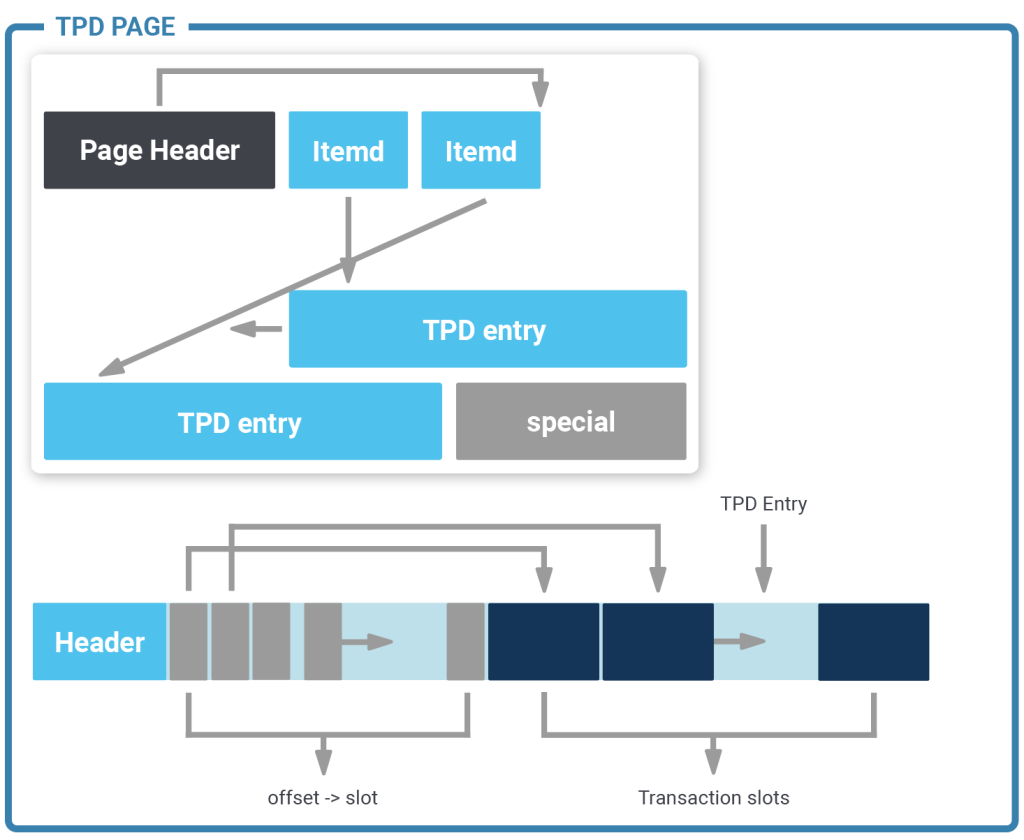 TPD PAGE

Page Header

Itemd

Itemd

TPD entry

TPD entry

special

TPD Entry

Header

offset -> slot

Transaction slots